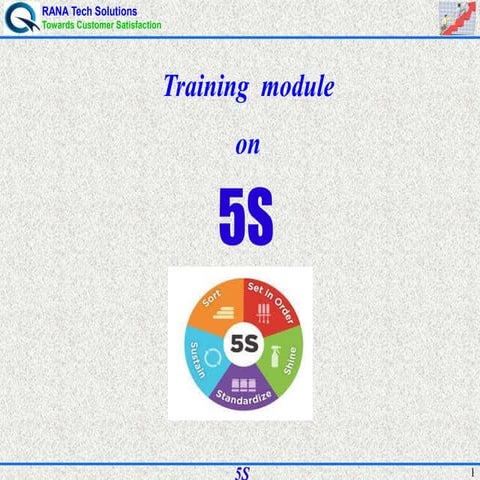 RANA Tech Solutions
Towards Customer Satisfaction

Training module

on

5S

Sort
Set in Order
Shine
Standardize
Sustain
5S

5S

1